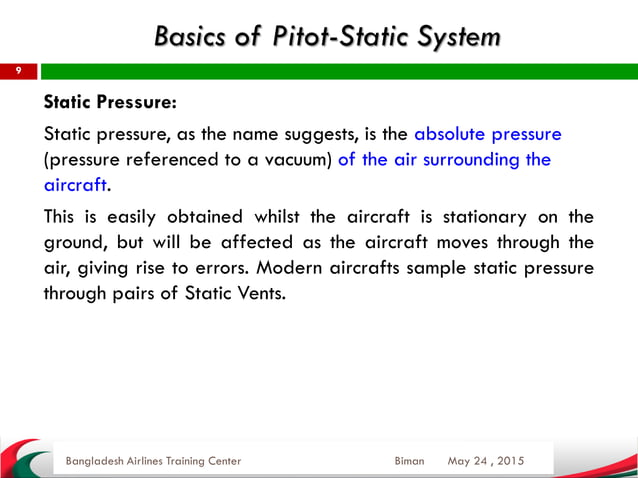 Basics of Pitot-Static System

9

Static Pressure:

Static pressure, as the name suggests, is the absolute pressure (pressure referenced to a vacuum) of the air surrounding the aircraft.

This is easily obtained whilst the aircraft is stationary on the ground, but will be affected as the aircraft moves through the air, giving rise to errors. Modern aircrafts sample static pressure through pairs of Static Vents.

Bangladesh Airlines Training Center Biman May 24 , 2015